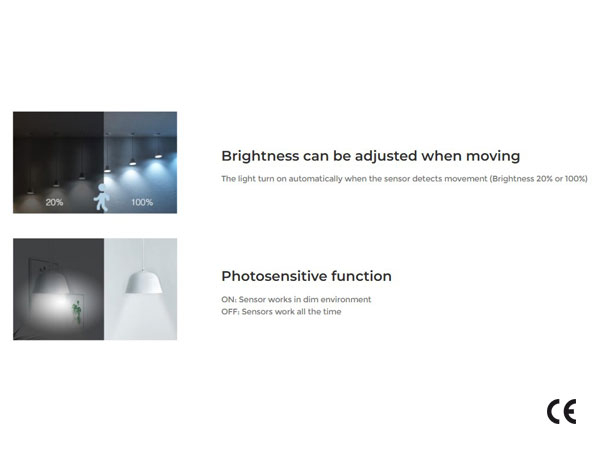 20%

100%

Brightness can be adjusted when moving

The light turn on automatically when the sensor detects movement (Brightness 20% or 100%)

Photosensitive function

ON: Sensor works in dim environment
OFF: Sensors work all the time

CE